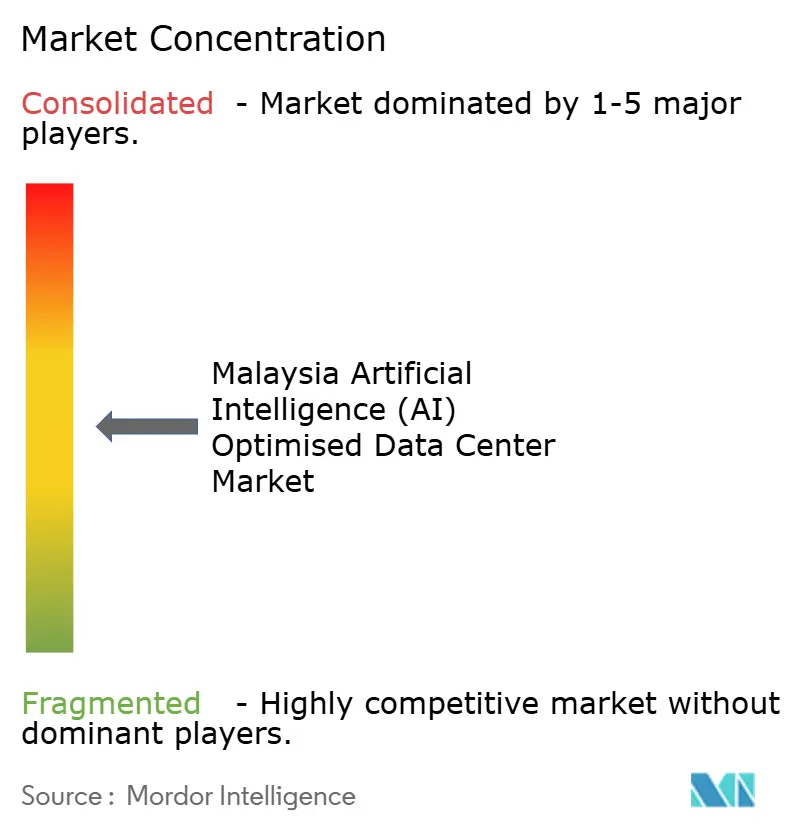 Market Concentration

Consolidated - Market dominated by 1-5 major players.

Malaysia Artificial Intelligence (AI) Optimised Data Center Market

Fragmented - Highly competitive market without dominant players.

Source : Mordor Intelligence